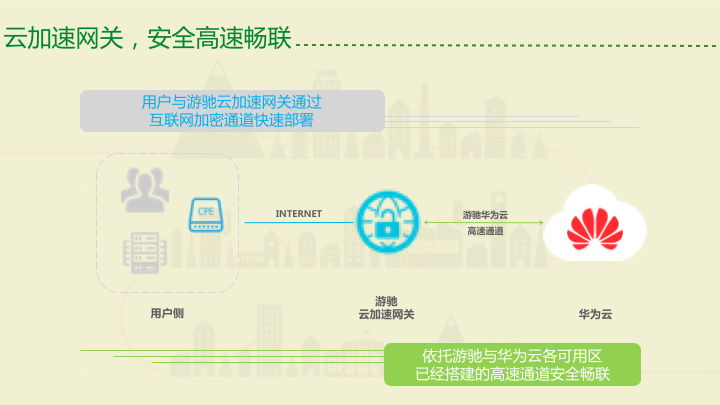 云加速网关，安全高速畅联

用户与游驰云加速网关通过
互联网加密通道快速部署

CPE

INTERNET

游驰华为云
高速通道

用户侧

游驰
云加速网关

华为云

依托游驰与华为云各可用区
已经搭建的高速通道安全畅联